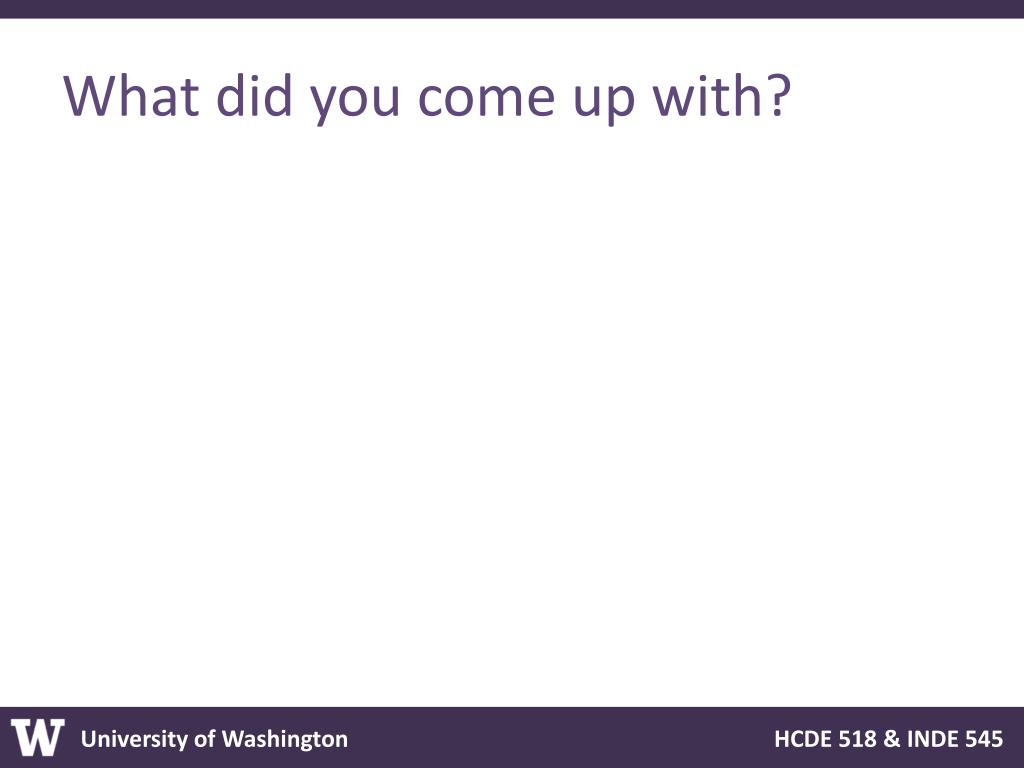 What did you come up with?

W University of Washington

HCDE 518 & INDE 545